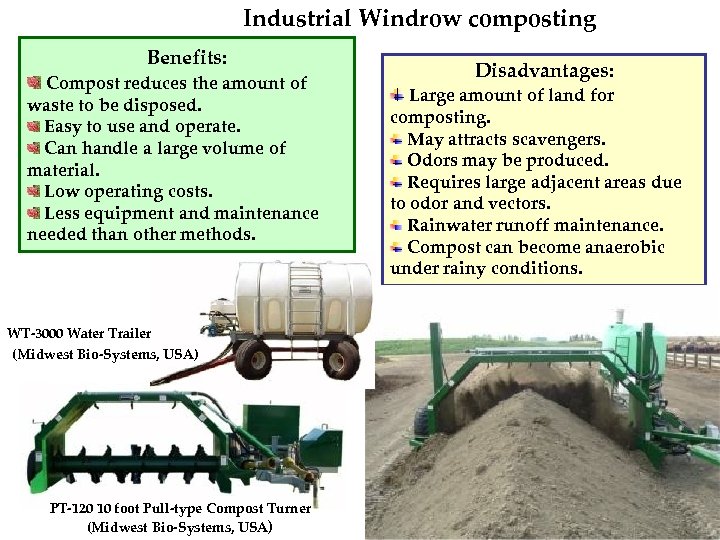 Industrial Windrow composting

Benefits:
Compost reduces the amount of waste to be disposed.
Easy to use and operate.
Can handle a large volume of material.
Low operating costs.
Less equipment and maintenance needed than other methods.

Disadvantages:
Large amount of land for composting.
May attracts scavengers.
Odors may be produced.
Requires large adjacent areas due to odor and vectors.
Rainwater runoff maintenance.
Compost can become anaerobic under rainy conditions.

WT-3000 Water Trailer
(Midwest Bio-Systems, USA)

PT-120 10 foot Pull-type Compost Turner
(Midwest Bio-Systems, USA)